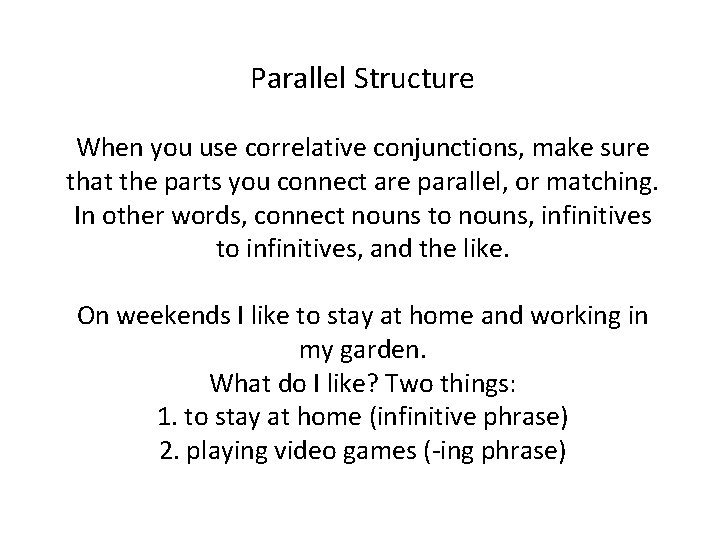 Parallel Structure

When you use correlative conjunctions, make sure that the parts you connect are parallel, or matching. In other words, connect nouns to nouns, infinitives to infinitives, and the like.

On weekends I like to stay at home and working in my garden.
What do I like? Two things:
1. to stay at home (infinitive phrase)
2. playing video games (-ing phrase)